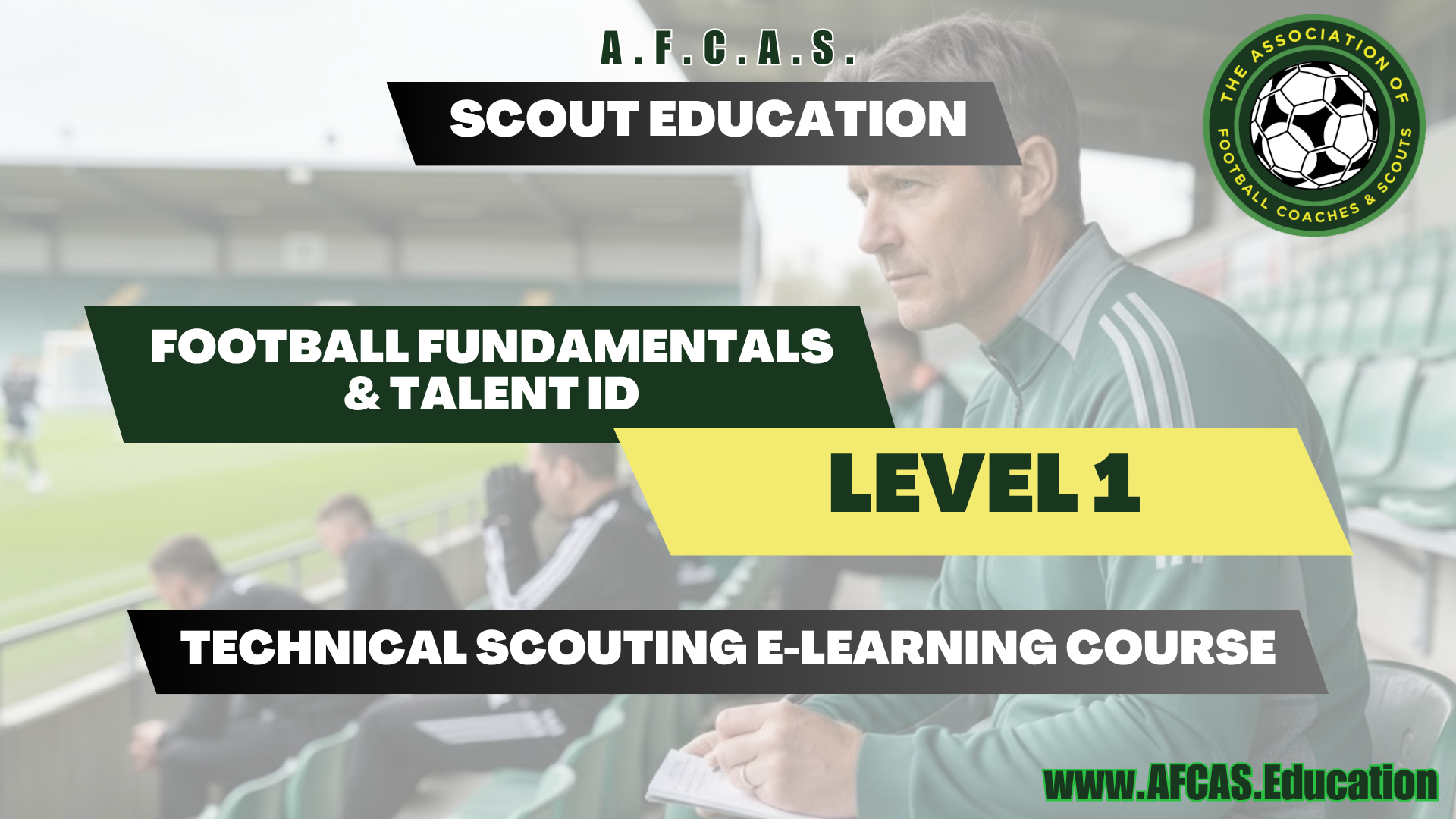 A.F.C.A.S.

SCOUT EDUCATION

THE ASSOCIATION OF FOOTBALL COACHES & SCOUTS

FOOTBALL FUNDAMENTALS & TALENT ID

LEVEL 1

TECHNICAL SCOUTING E-LEARNING COURSE

www.AFCAS.Education